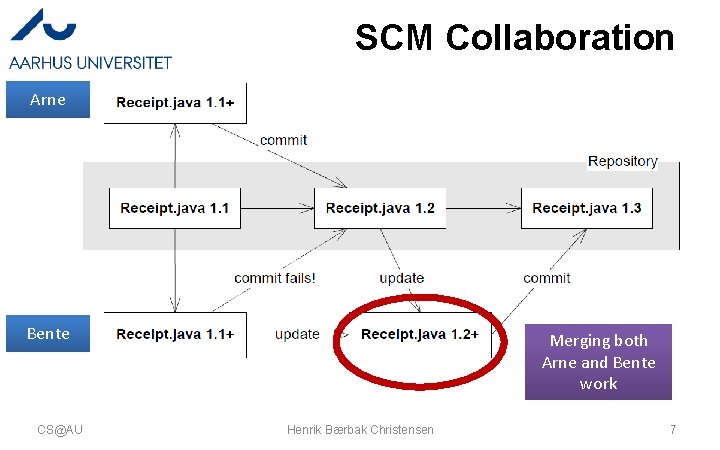 AARHUS UNIVERSITET

SCM Collaboration

Arne

Receipt.java 1.1+

commit

Repository

Receipt.java 1.1

Receipt.java 1.2

Receipt.java 1.3

commit fails!

update

commit

Bente

Receipt.java 1.1+

update

Receipt.java 1.2+

Merging both Arne and Bente work

CS@AU

Henrik Bærbak Christensen

7